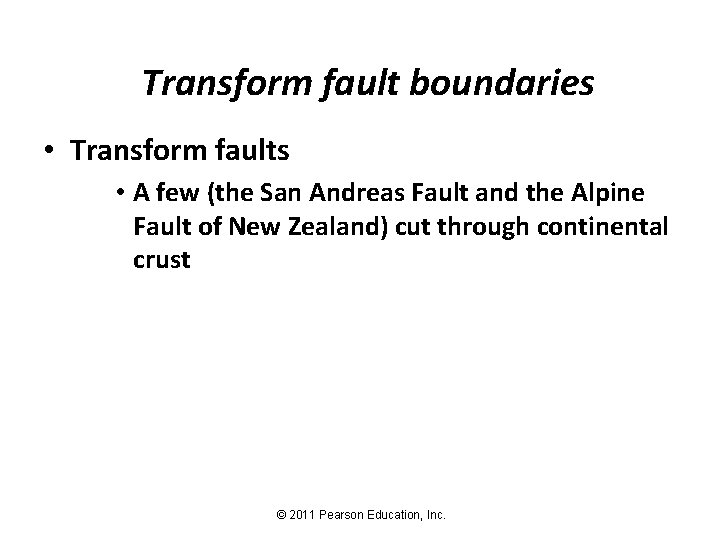 Transform fault boundaries

• Transform faults

• A few (the San Andreas Fault and the Alpine Fault of New Zealand) cut through continental crust

© 2011 Pearson Education, Inc.